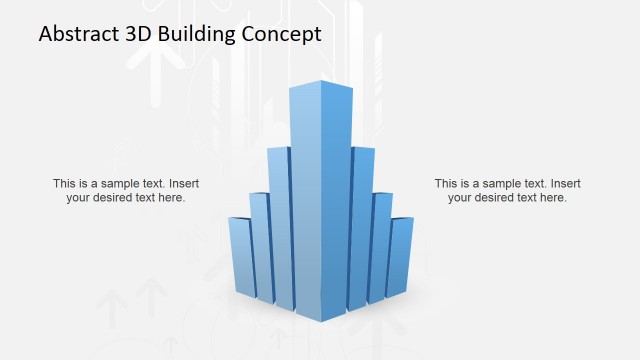 Abstract 3D Building Concept

This is a sample text. Insert your desired text here.

This is a sample text. Insert your desired text here.